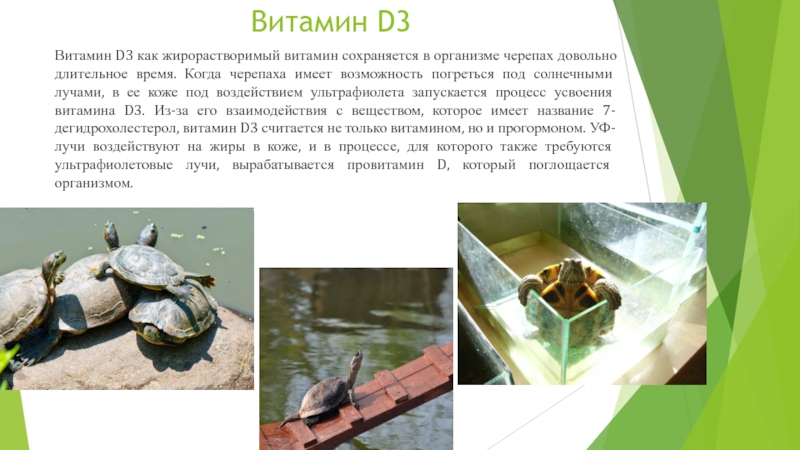 Витамин D3

Витамин D3 как жирорастворимый витамин сохраняется в организме черепах довольно длительное время. Когда черепаха имеет возможность погреться под солнечными лучами, в ее коже под воздействием ультрафиолета запускается процесс усвоения витамина D3. Из-за его взаимодействия с веществом, которое имеет название 7-дегидрохолестерол, витамин D3 считается не только витамином, но и прогормоном. УФ-лучи воздействуют на жиры в коже, и в процессе, для которого также требуются ультрафиолетовые лучи, вырабатывается провитамин D, который поглощается организмом.